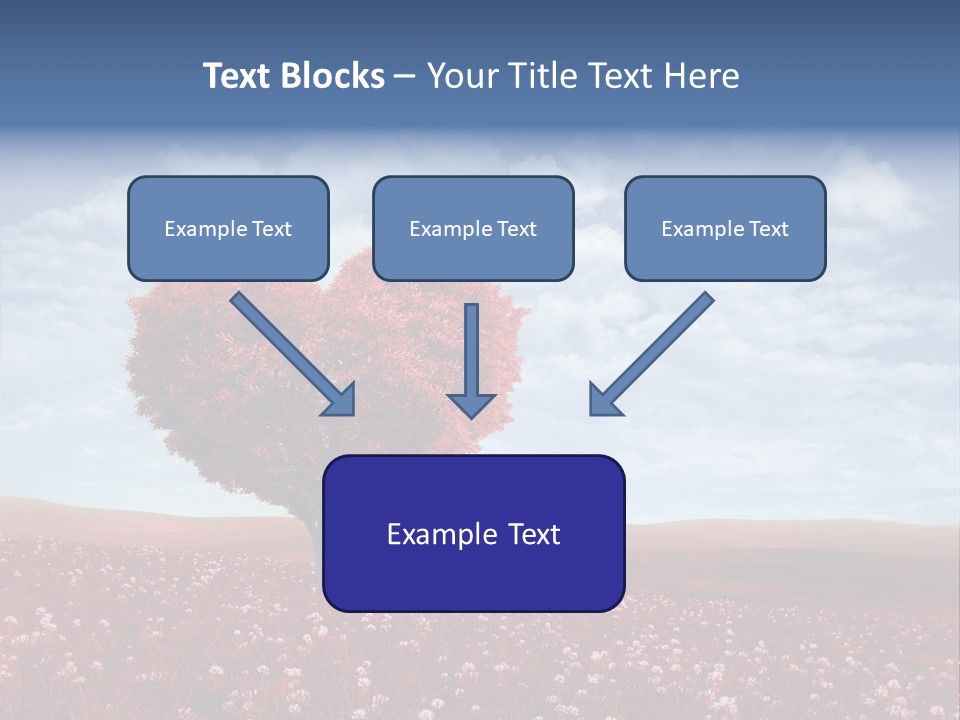 Text Blocks – Your Title Text Here

Example Text

Example Text

Example Text

Example Text